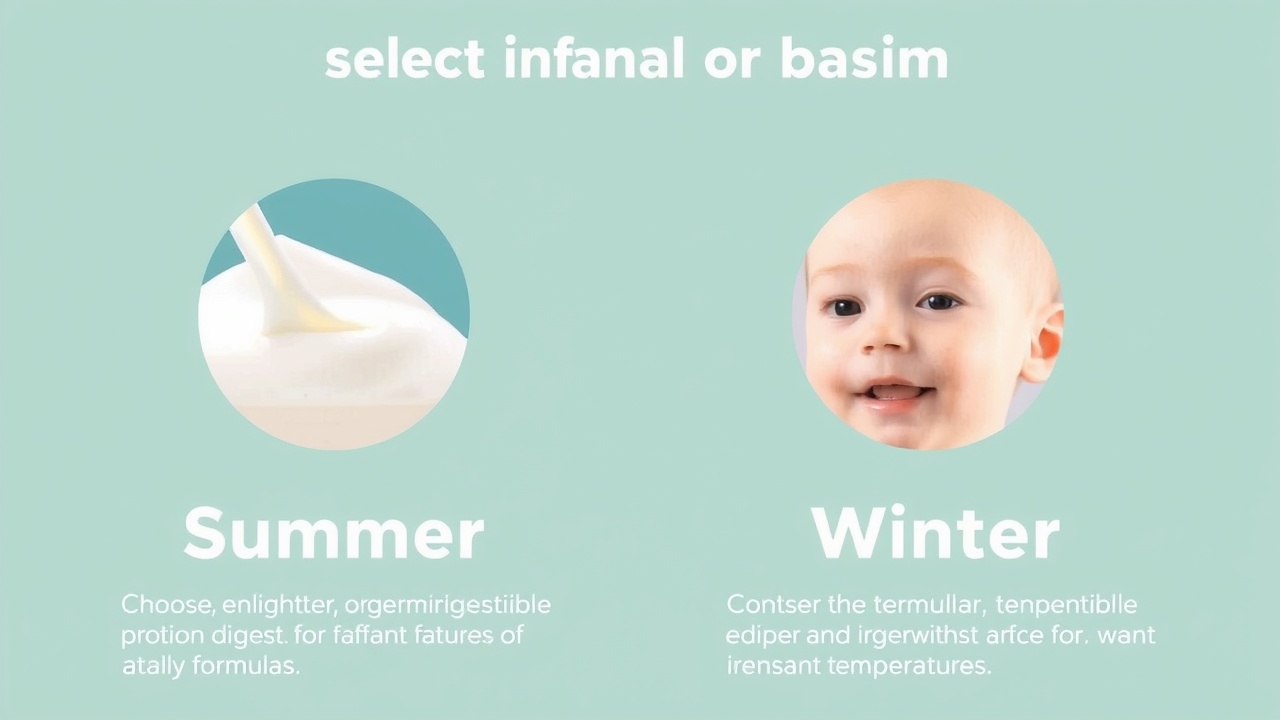 select infanal or basim

Summer

Choose, enlightter, orgermirigestiible protion digest. for faffant fatures of atally formulas.

Winter

Contser the termullar, tenpentiblle ediper and irgerwithst arfce for. want irensant temperatures.